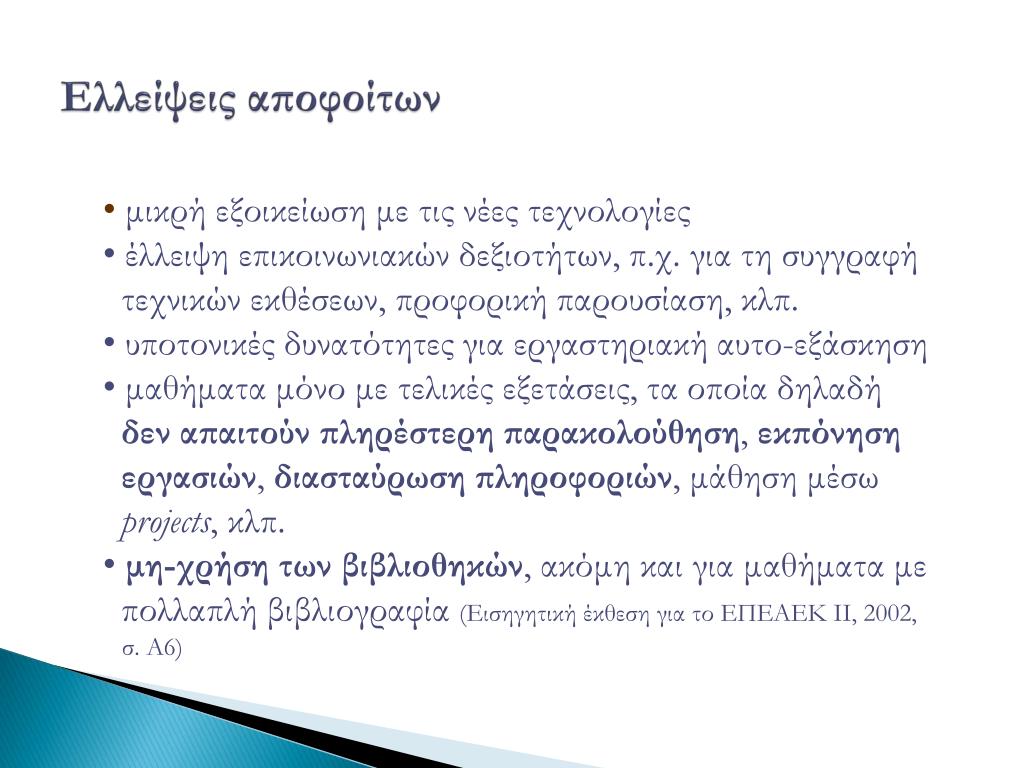 Ελλείψεις αποφοίτων

• μικρή εξοικείωση με τις νέες τεχνολογίες
• έλλειψη επικοινωνιακών δεξιοτήτων, π.χ. για τη συγγραφή τεχνικών εκθέσεων, προφορική παρουσίαση, κλπ.
• υποτονικές δυνατότητες για εργαστηριακή αυτο-εξάσκηση
• μαθήματα μόνο με τελικές εξετάσεις, τα οποία δηλαδή δεν απαιτούν πληρέστερη παρακολούθηση, εκπόνηση εργασιών, διασταύρωση πληροφοριών, μάθηση μέσω projects, κλπ.
• μη-χρήση των βιβλιοθηκών, ακόμη και για μαθήματα με πολλαπλή βιβλιογραφία (Εισηγητική έκθεση για το ΕΠΕΑΕΚ ΙΙ, 2002, σ. Α6)